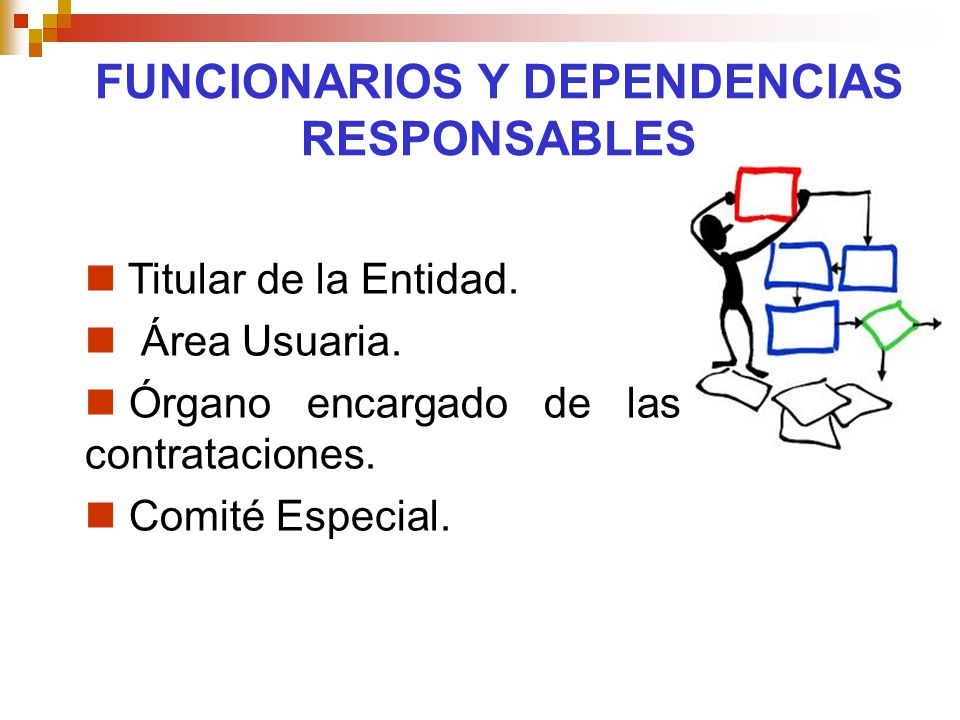 FUNCIONARIOS Y DEPENDENCIAS RESPONSABLES

Titular de la Entidad.

Área Usuaria.

Órgano encargado de las contrataciones.

Comité Especial.